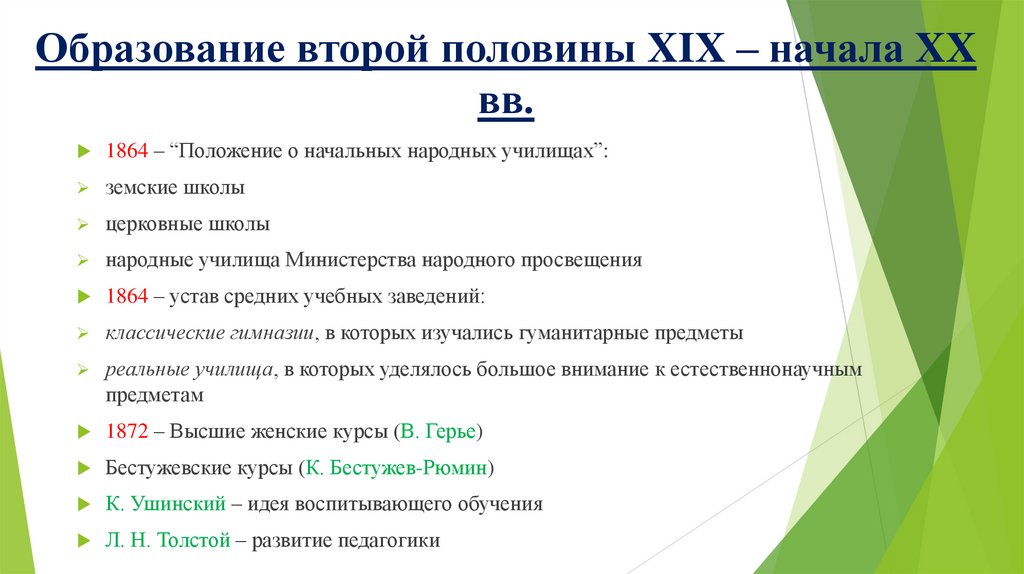 Образование второй половины XIX – начала XX вв.

1864 – “Положение о начальных народных училищах”:

земские школы

церковные школы

народные училища Министерства народного просвещения

1864 – устав средних учебных заведений:

классические гимназии, в которых изучались гуманитарные предметы

реальные училища, в которых уделялось большое внимание к естественнонаучным предметам

1872 – Высшие женские курсы (В. Герье)

Бестужевские курсы (К. Бестужев-Рюмин)

К. Ушинский – идея воспитывающего обучения

Л. Н. Толстой – развитие педагогики